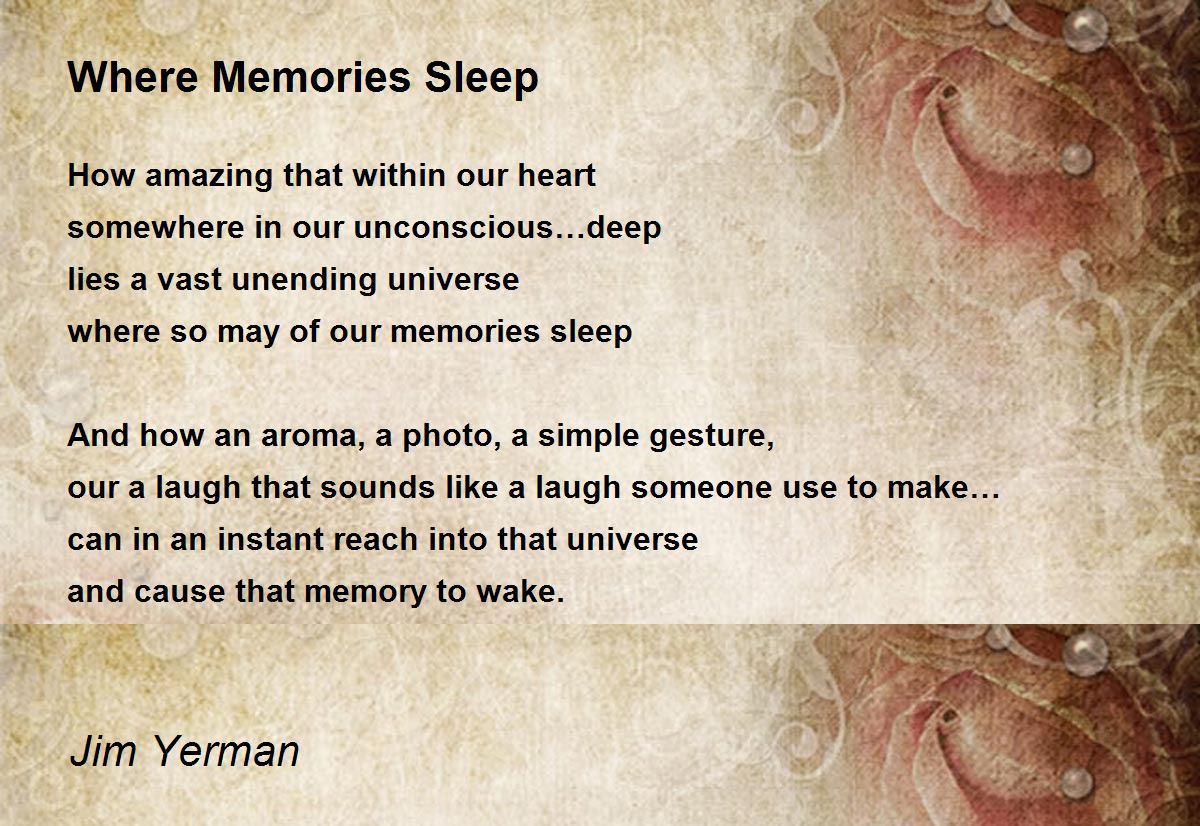 Where Memories Sleep

How amazing that within our heart
somewhere in our unconscious…deep
lies a vast unending universe
where so may of our memories sleep

And how an aroma, a photo, a simple gesture,
our a laugh that sounds like a laugh someone use to make…
can in an instant reach into that universe
and cause that memory to wake.

Jim Yerman